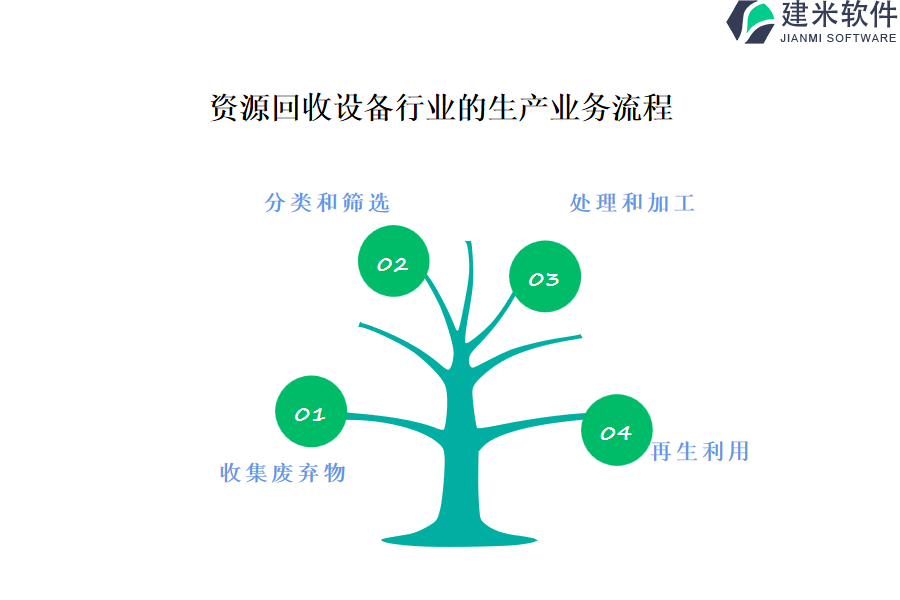 建米软件
JIANMI SOFTWARE

资源回收设备行业的生产业务流程

分类和筛选

处理和加工

02

03

01

04

收集废弃物

再生利用